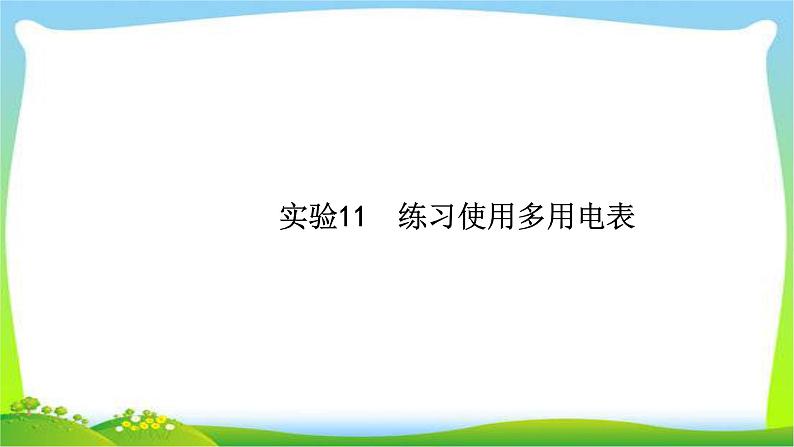 实验11　练习使用多用电表